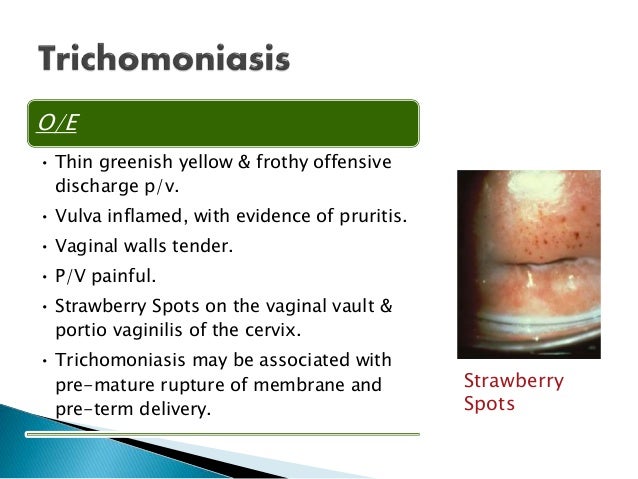 Trichomoniasis

O/E

• Thin greenish yellow & frothy offensive discharge p/v.
• Vulva inflamed, with evidence of pruritis.
• Vaginal walls tender.
• P/V painful.
• Strawberry Spots on the vaginal vault & portio vaginilis of the cervix.
• Trichomoniasis may be associated with pre-mature rupture of membrane and pre-term delivery.

Strawberry Spots